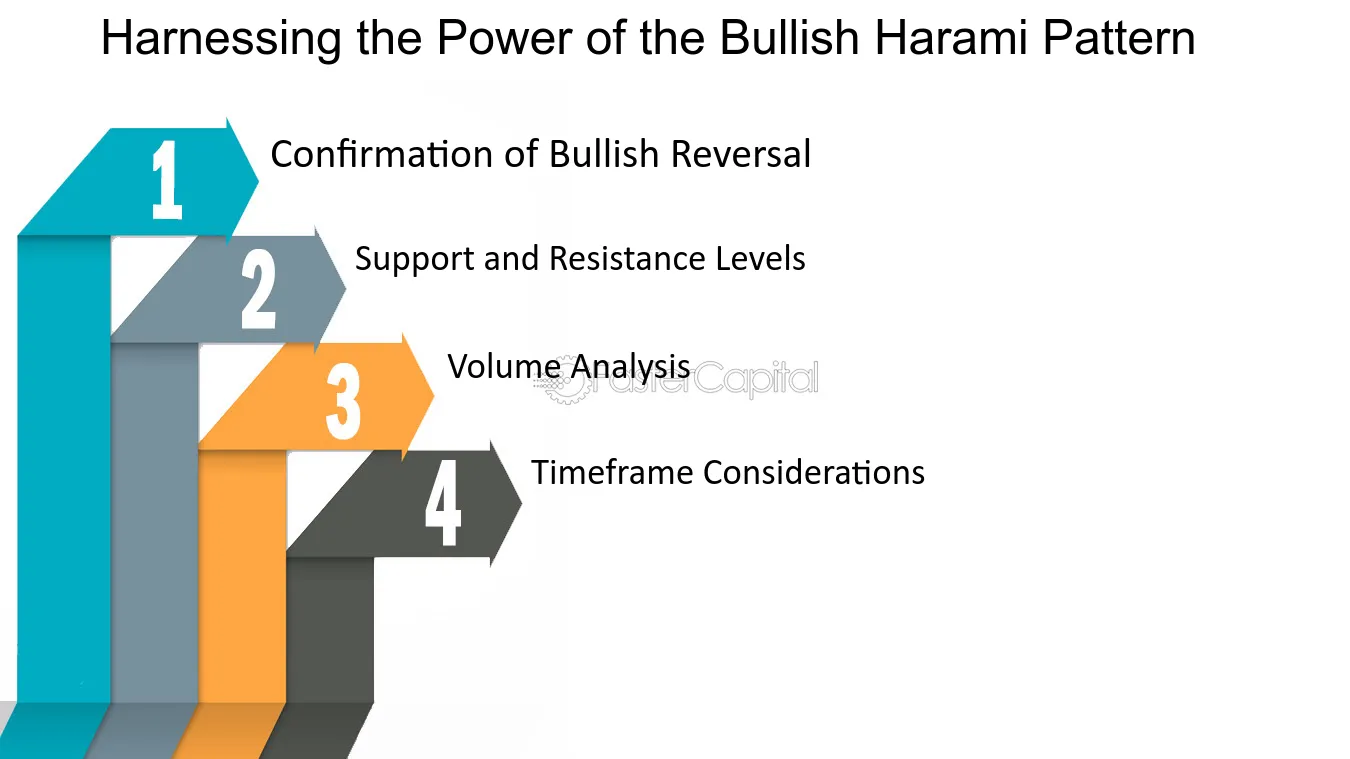 Harnessing the Power of the Bullish Harami Pattern

1
Confirmation of Bullish Reversal

2
Support and Resistance Levels

3
Volume Analysis

4
Timeframe Considerations

FasterCapital